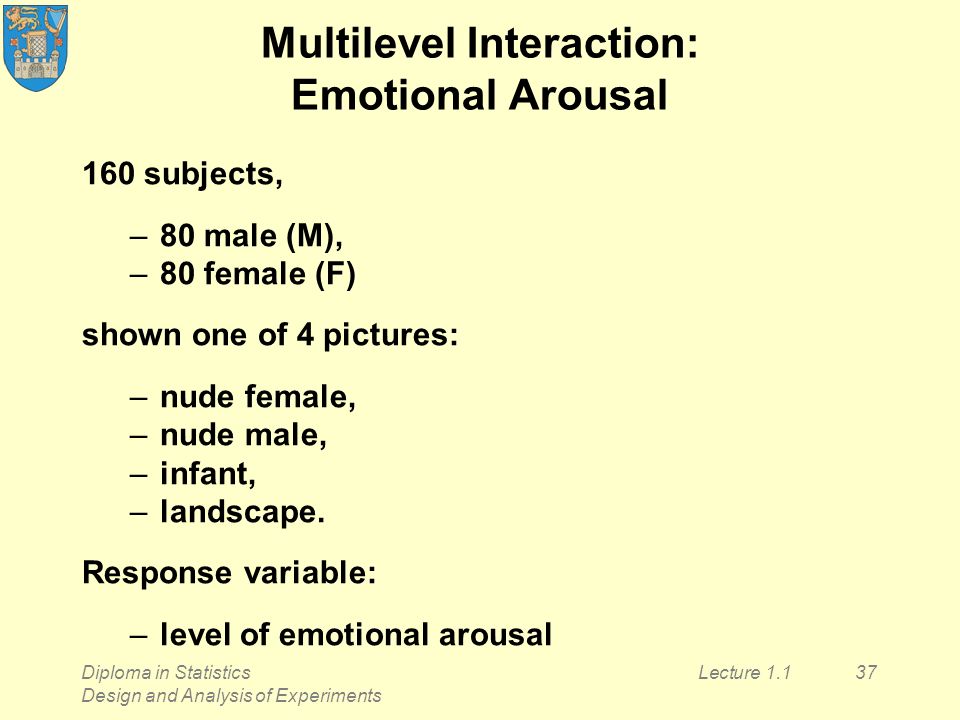 Multilevel Interaction:
Emotional Arousal

160 subjects,

– 80 male (M),
– 80 female (F)

shown one of 4 pictures:

– nude female,
– nude male,
– infant,
– landscape.

Response variable:

– level of emotional arousal

Diploma in Statistics
Design and Analysis of Experiments

Lecture 1.1

37